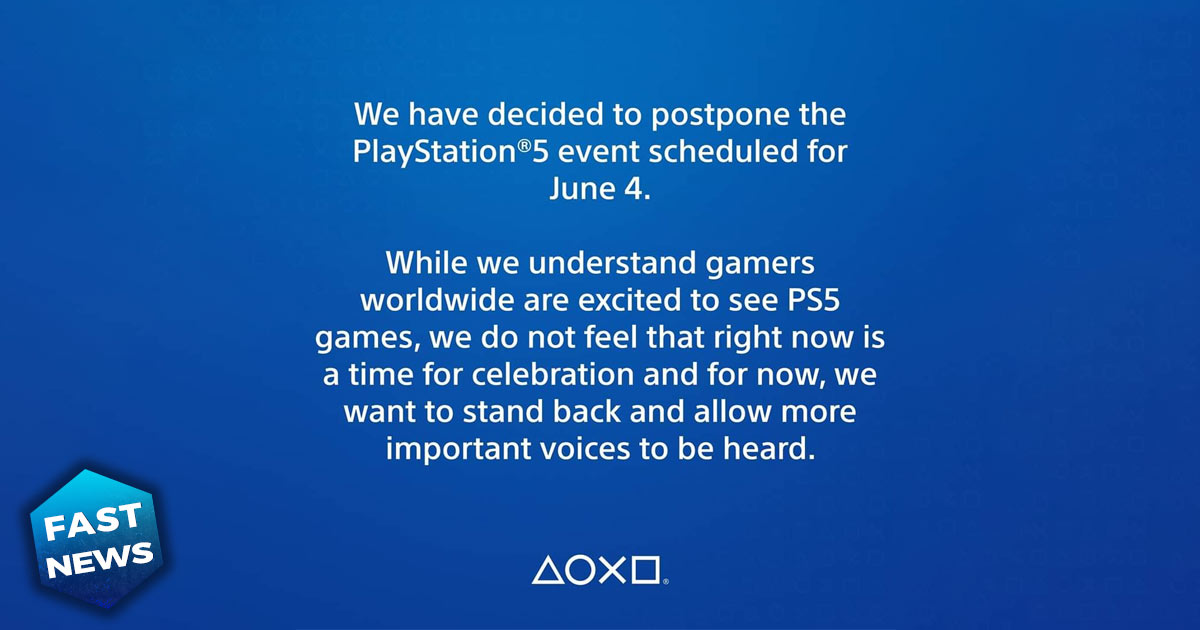 We have decided to postpone the PlayStation®5 event scheduled for June 4.

While we understand gamers worldwide are excited to see PS5 games, we do not feel that right now is a time for celebration and for now, we want to stand back and allow more important voices to be heard.

FAST NEWS